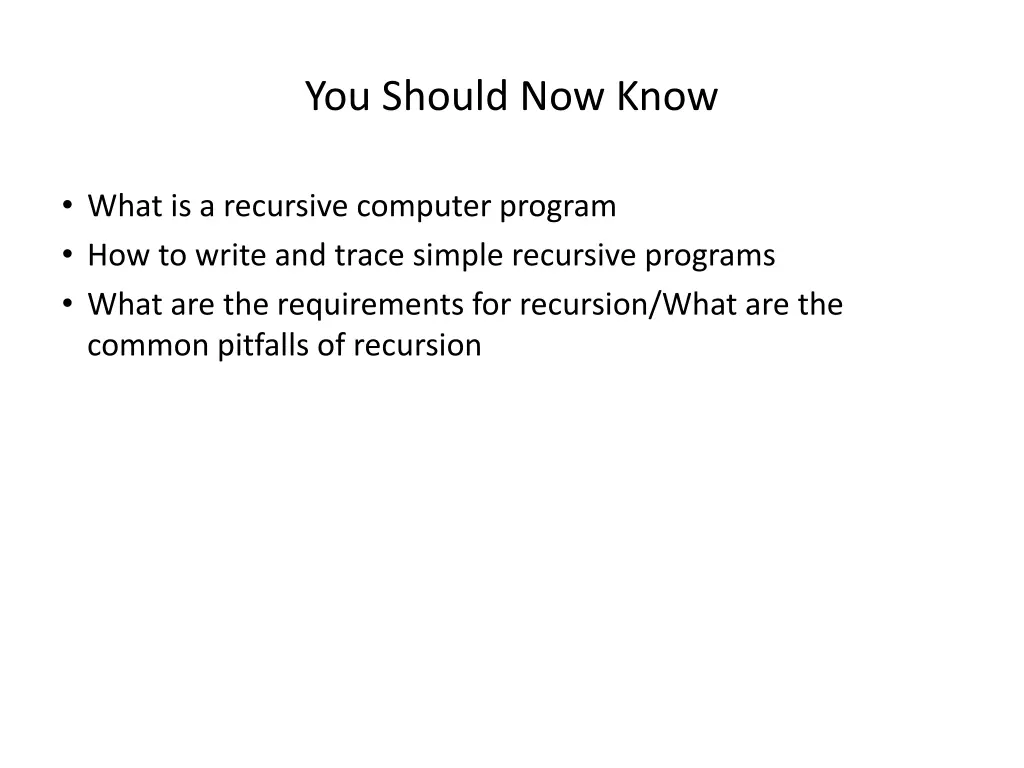 You Should Now Know

• What is a recursive computer program
• How to write and trace simple recursive programs
• What are the requirements for recursion/What are the common pitfalls of recursion